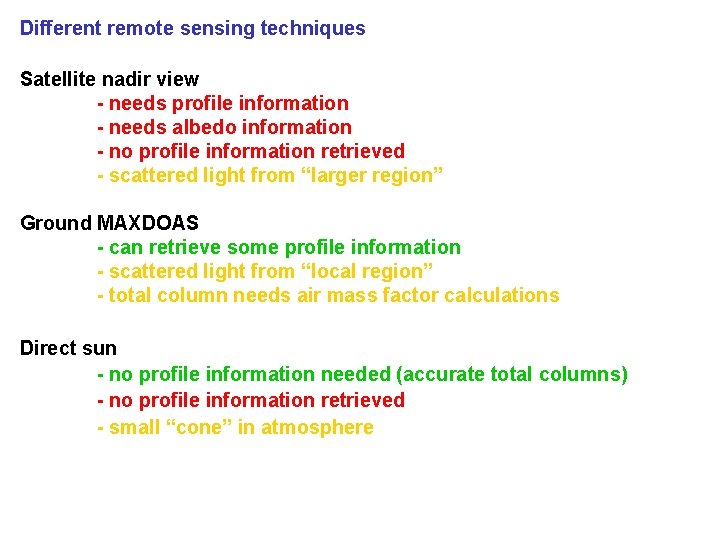 Different remote sensing techniques

Satellite nadir view
- needs profile information
- needs albedo information
- no profile information retrieved
- scattered light from “larger region”

Ground MAXDOAS
- can retrieve some profile information
- scattered light from “local region”
- total column needs air mass factor calculations

Direct sun
- no profile information needed (accurate total columns)
- no profile information retrieved
- small “cone” in atmosphere